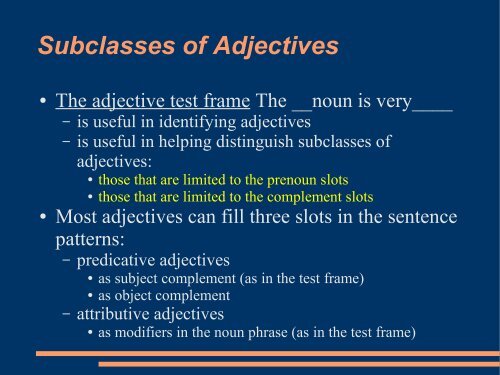 Subclasses of Adjectives

• The adjective test frame The __noun is very____
  – is useful in identifying adjectives
  – is useful in helping distinguish subclasses of adjectives:
    • those that are limited to the prenoun slots
    • those that are limited to the complement slots
• Most adjectives can fill three slots in the sentence patterns:
  – predicative adjectives
    • as subject complement (as in the test frame)
    • as object complement
  – attributive adjectives
    • as modifiers in the noun phrase (as in the test frame)